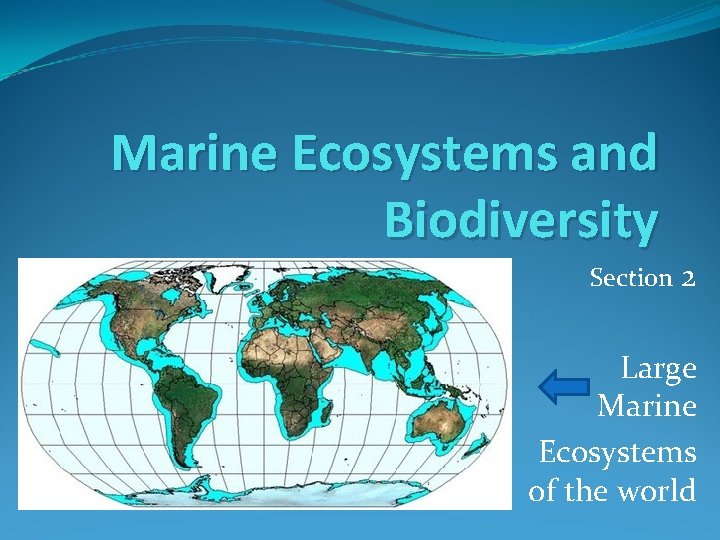 Marine Ecosystems and Biodiversity

Section 2

Large Marine Ecosystems of the world